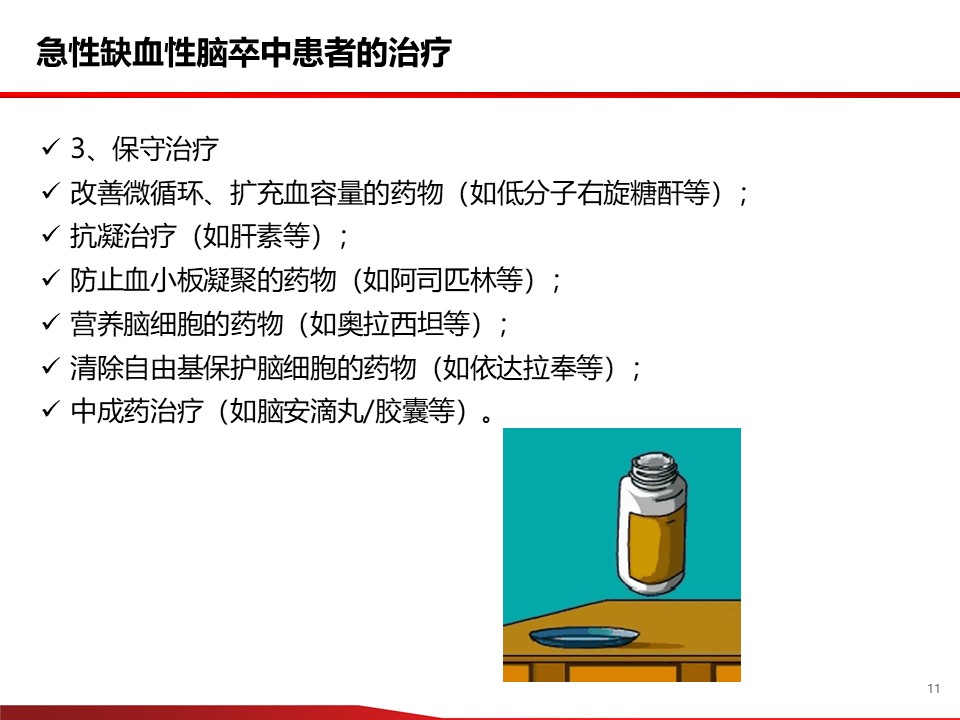 急性缺血性脑卒中患者的治疗

✓ 3、保守治疗
✓ 改善微循环、扩充血容量的药物（如低分子右旋糖酐等）；
✓ 抗凝治疗（如肝素等）；
✓ 防止血小板凝聚的药物（如阿司匹林等）；
✓ 营养脑细胞的药物（如奥拉西坦等）；
✓ 清除自由基保护脑细胞的药物（如依达拉奉等）；
✓ 中成药治疗（如脑安滴丸/胶囊等）。

11